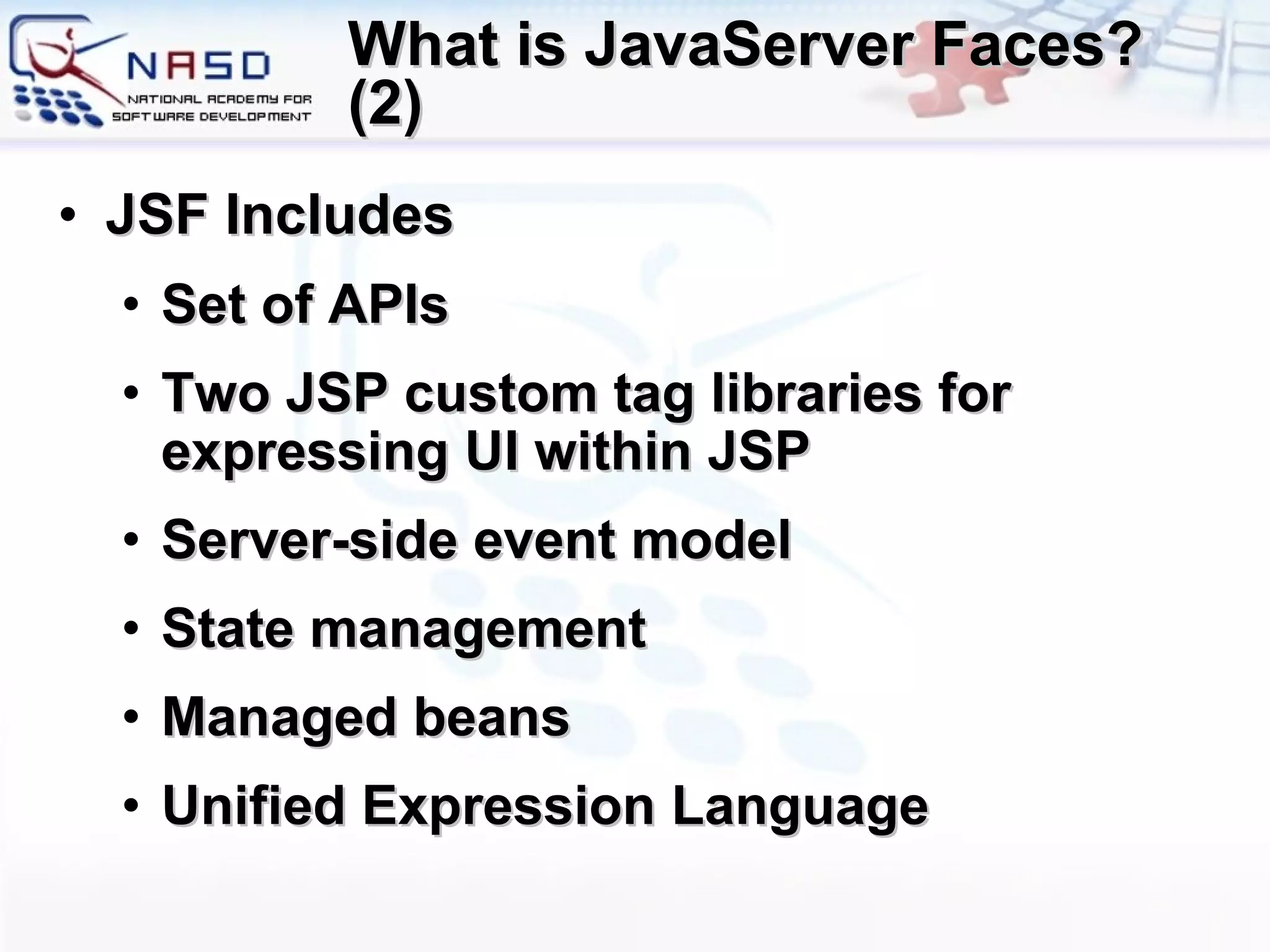 NASD
NATIONAL ACADEMY FOR SOFTWARE DEVELOPMENT

What is JavaServer Faces? (2)

• JSF Includes
  • Set of APIs
  • Two JSP custom tag libraries for expressing UI within JSP
  • Server-side event model
  • State management
  • Managed beans
  • Unified Expression Language